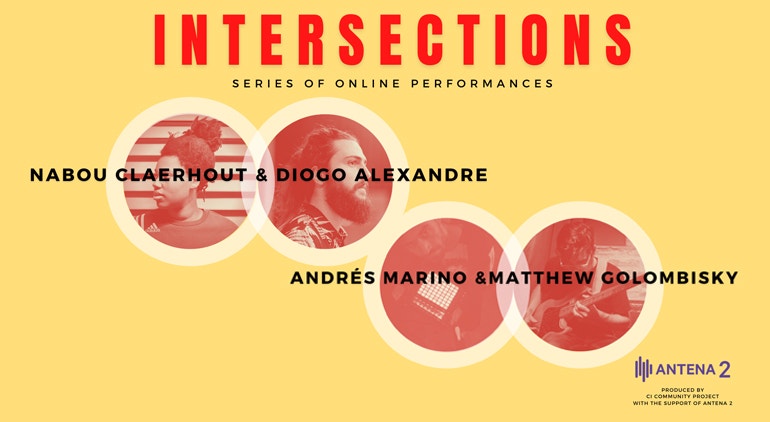 INTERSECTIONS

SERIES OF ONLINE PERFORMANCES

NABOU CLAERHOUT & DIOGO ALEXANDRE

ANDRÉS MARINO &MATTHEW GOLOMBISKY

ANTENA 2

PRODUCED BY
CI COMMUNITY PROJECT
WITH THE SUPPORT OF ANTENA 2